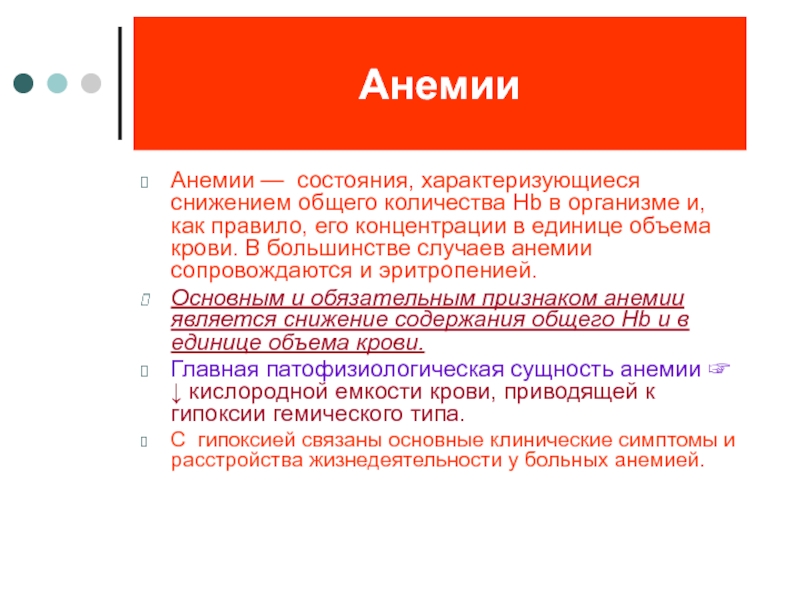 Анемии

Анемии — состояния, характеризующиеся снижением общего количества Hb в организме и, как правило, его концентрации в единице объема крови. В большинстве случаев анемии сопровождаются и эритропенией.

Основным и обязательным признаком анемии является снижение содержания общего Hb и в единице объема крови.

Главная патофизиологическая сущность анемии ☞ ↓ кислородной емкости крови, приводящей к гипоксии гемического типа.

С гипоксией связаны основные клинические симптомы и расстройства жизнедеятельности у больных анемией.